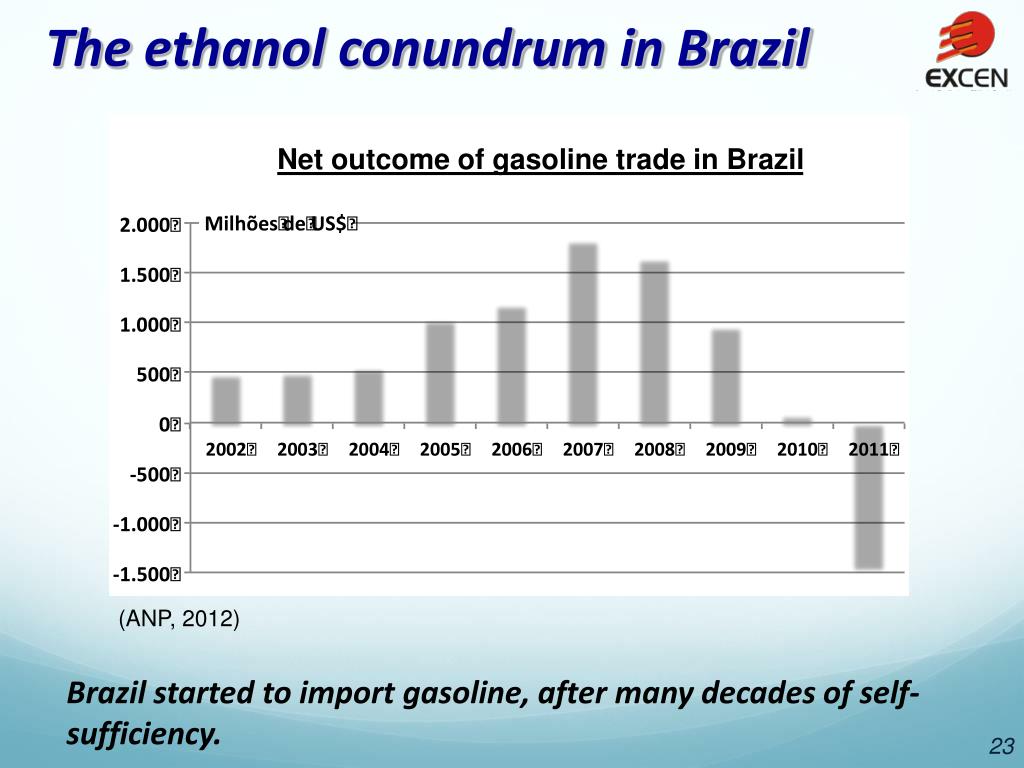 The ethanol conundrum in Brazil

EXCEN

Net outcome of gasoline trade in Brazil

Milhões de US$

2.000
1.500
1.000
500
0
-500
-1.000
-1.500

2002 2003 2004 2005 2006 2007 2008 2009 2010 2011

(ANP, 2012)

Brazil started to import gasoline, after many decades of self-sufficiency.

23